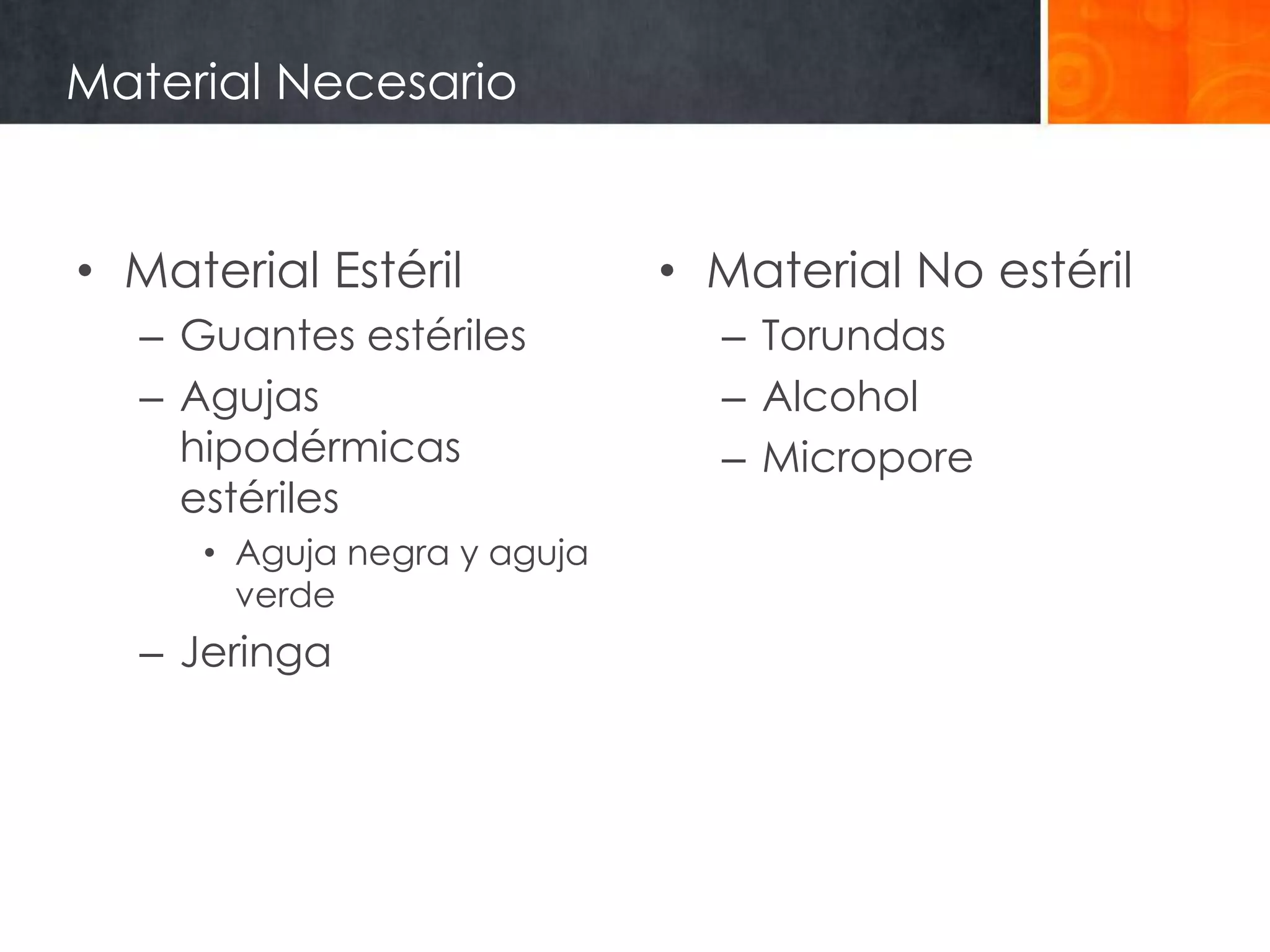 Material Necesario

• Material Estéril
– Guantes estériles
– Agujas hipodérmicas estériles
• Aguja negra y aguja verde
– Jeringa

• Material No estéril
– Torundas
– Alcohol
– Micropore